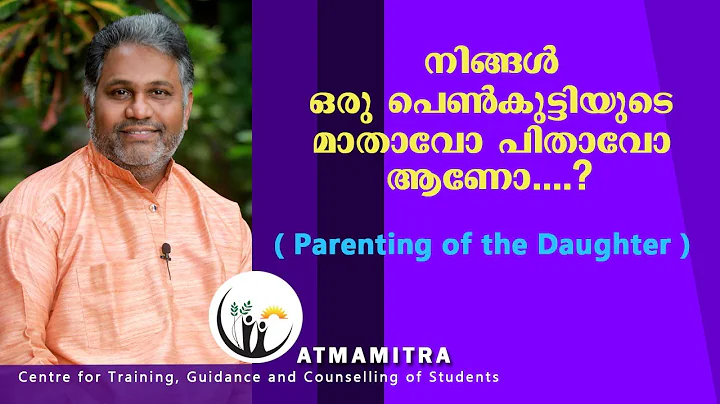 നിങ്ങൾ
ഒരു പെൺകുട്ടിയുടെ
മാതാവോ പിതാവോ
ആണോ....?

( Parenting of the Daughter )

ATMAMITRA
Centre for Training, Guidance and Counselling of Students